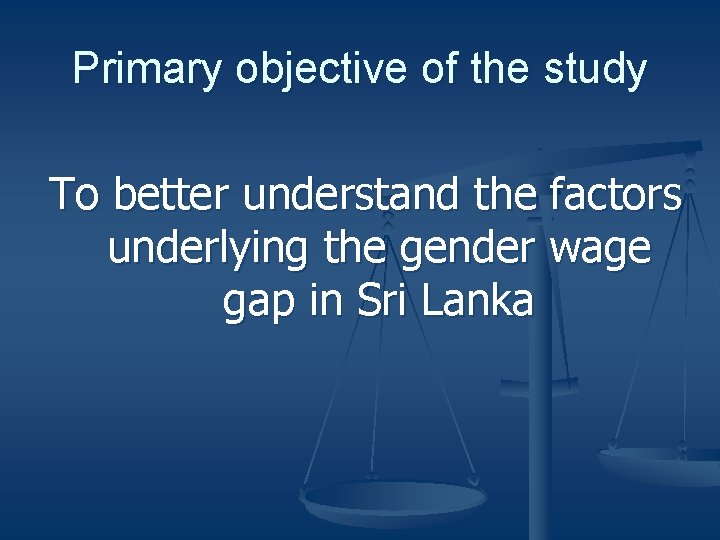 Primary objective of the study

To better understand the factors underlying the gender wage gap in Sri Lanka